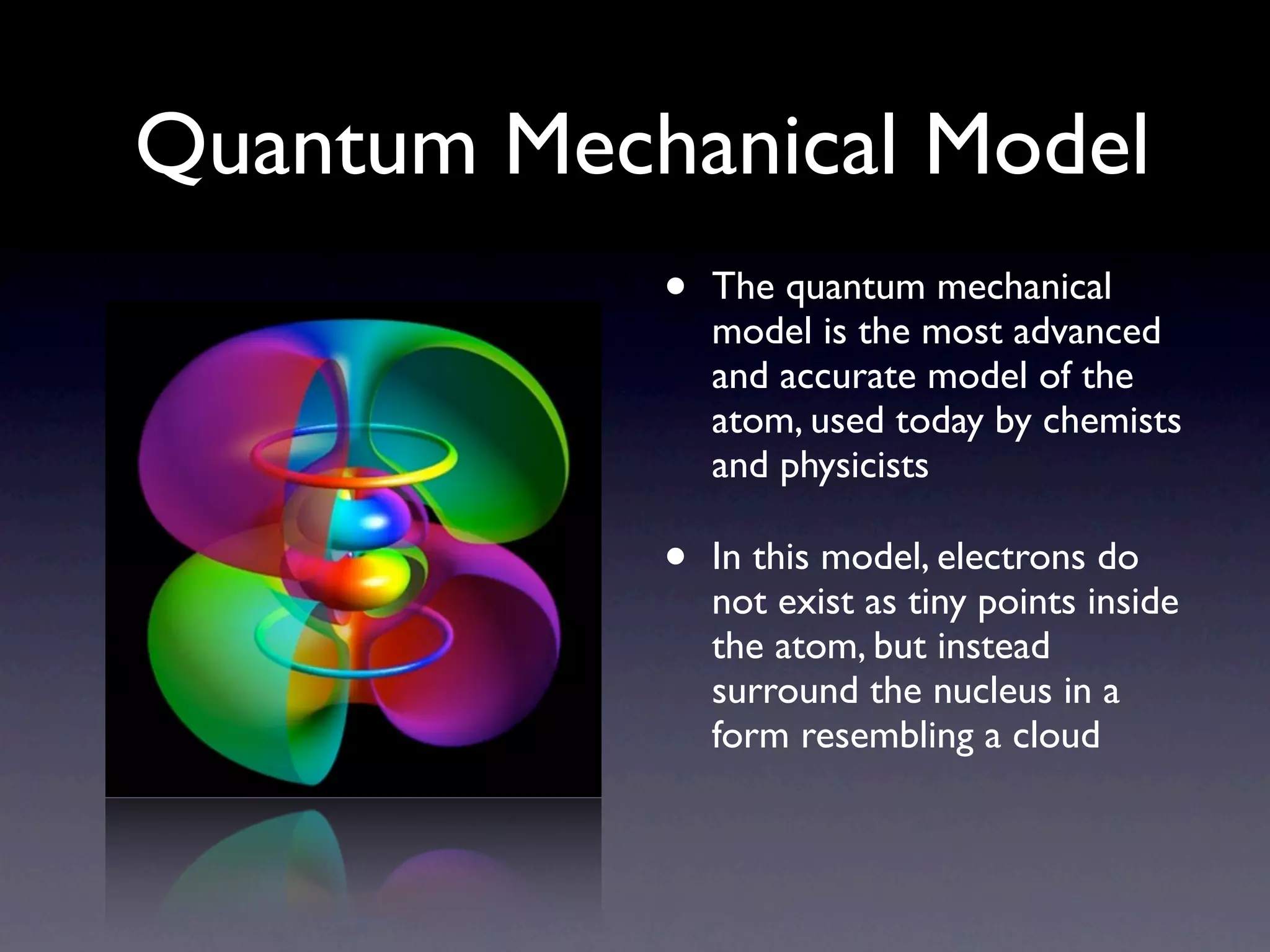 Quantum Mechanical Model

• The quantum mechanical model is the most advanced and accurate model of the atom, used today by chemists and physicists

• In this model, electrons do not exist as tiny points inside the atom, but instead surround the nucleus in a form resembling a cloud